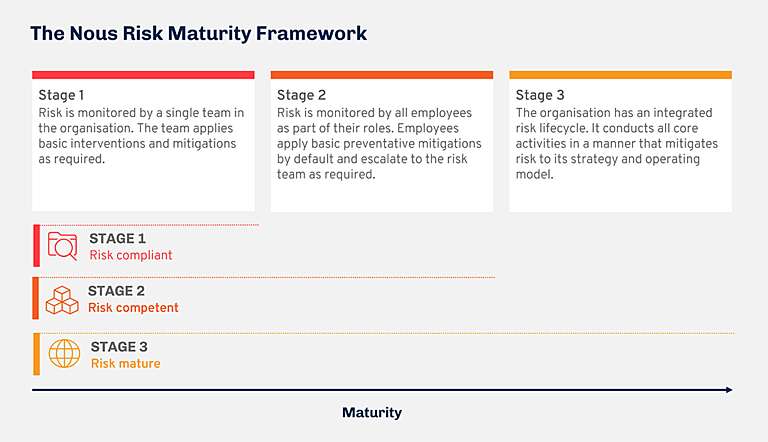 The Nous Risk Maturity Framework

Stage 1
Risk is monitored by a single team in the organisation. The team applies basic interventions and mitigations as required.

Stage 2
Risk is monitored by all employees as part of their roles. Employees apply basic preventative mitigations by default and escalate to the risk team as required.

Stage 3
The organisation has an integrated risk lifecycle. It conducts all core activities in a manner that mitigates risk to its strategy and operating model.

STAGE 1
Risk compliant

STAGE 2
Risk competent

STAGE 3
Risk mature

Maturity